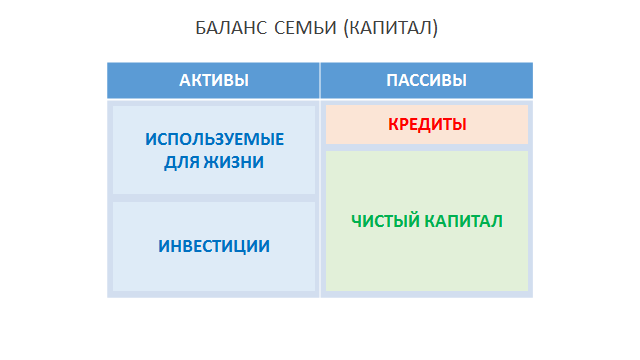 БАЛАНС СЕМЬИ (КАПИТАЛ)

| АКТИВЫ | ПАССИВЫ |
|---|---|
| ИСПОЛЬЗУЕМЫЕ ДЛЯ ЖИЗНИ | КРЕДИТЫ |
| ИНВЕСТИЦИИ | ЧИСТЫЙ КАПИТАЛ |